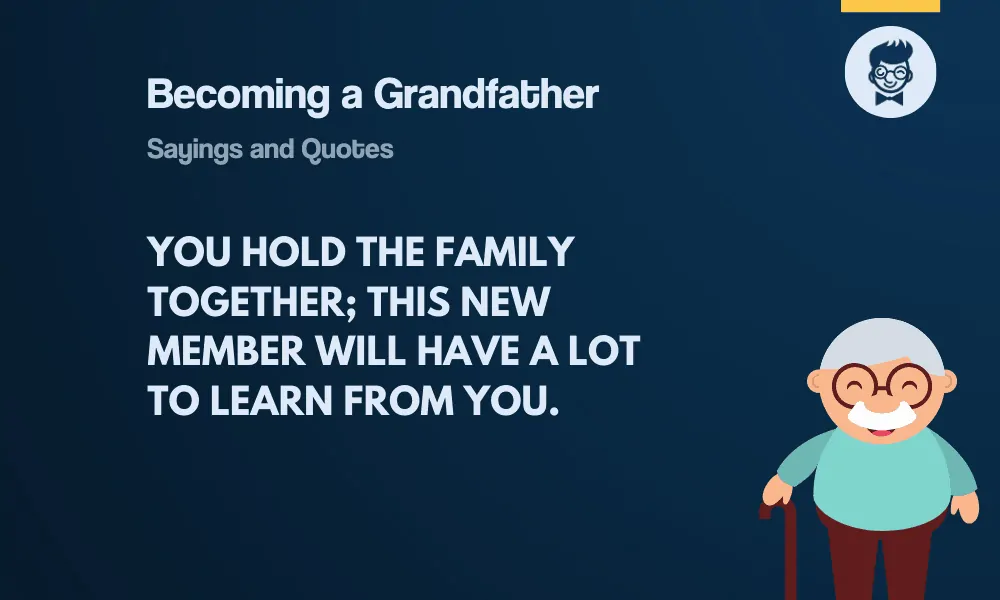 Becoming a Grandfather

Sayings and Quotes

YOU HOLD THE FAMILY TOGETHER; THIS NEW MEMBER WILL HAVE A LOT TO LEARN FROM YOU.